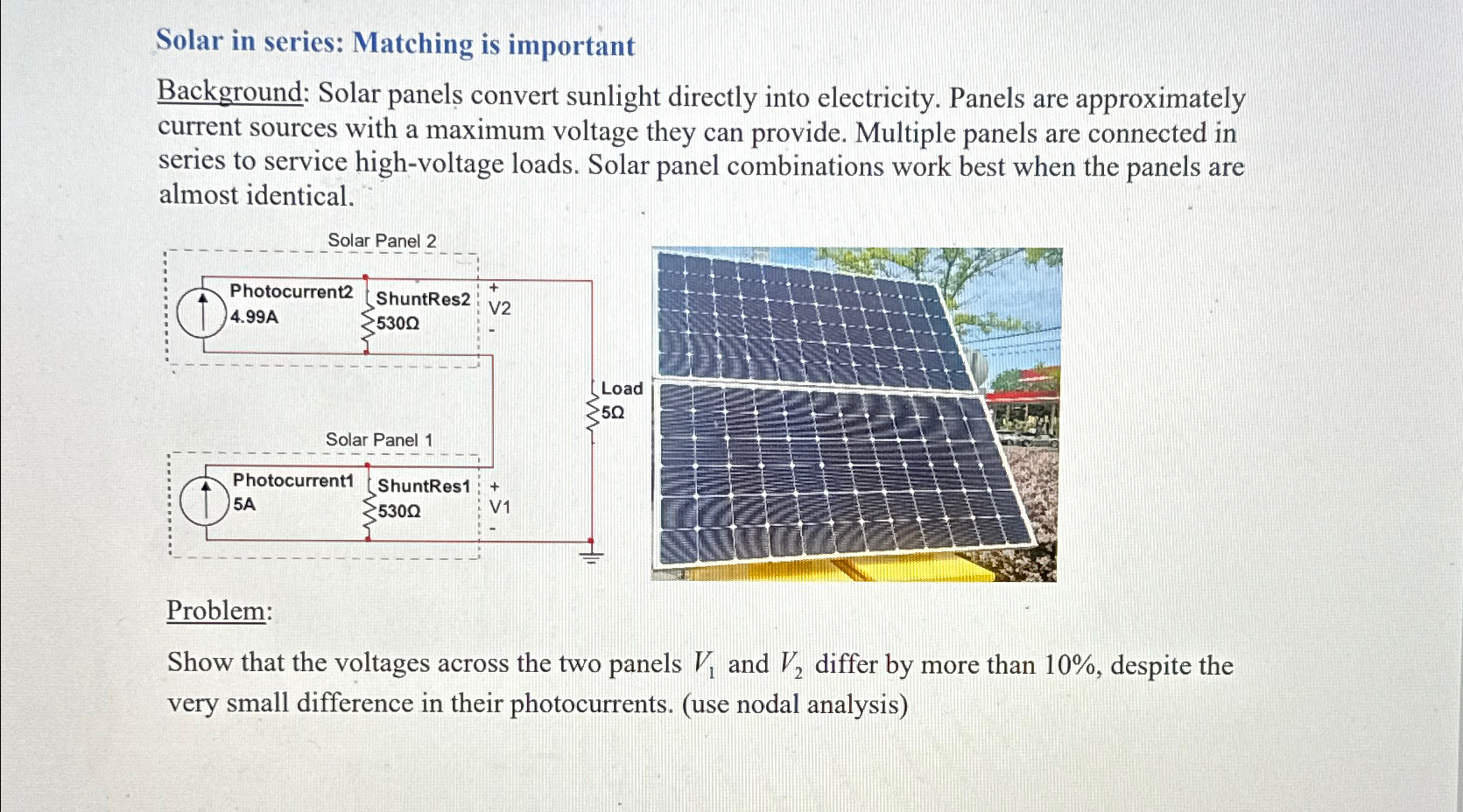 Solar in series: Matching is important

Background: Solar panels convert sunlight directly into electricity. Panels are approximately current sources with a maximum voltage they can provide. Multiple panels are connected in series to service high-voltage loads. Solar panel combinations work best when the panels are almost identical.

Solar Panel 2

Photocurrent2
4.99A

ShuntRes2
530Ω

+
V2
-

Load
5Ω

Solar Panel 1

Photocurrent1
5A

ShuntRes1
530Ω

+
V1
-

Problem:

Show that the voltages across the two panels $V_1$ and $V_2$ differ by more than 10%, despite the very small difference in their photocurrents. (use nodal analysis)